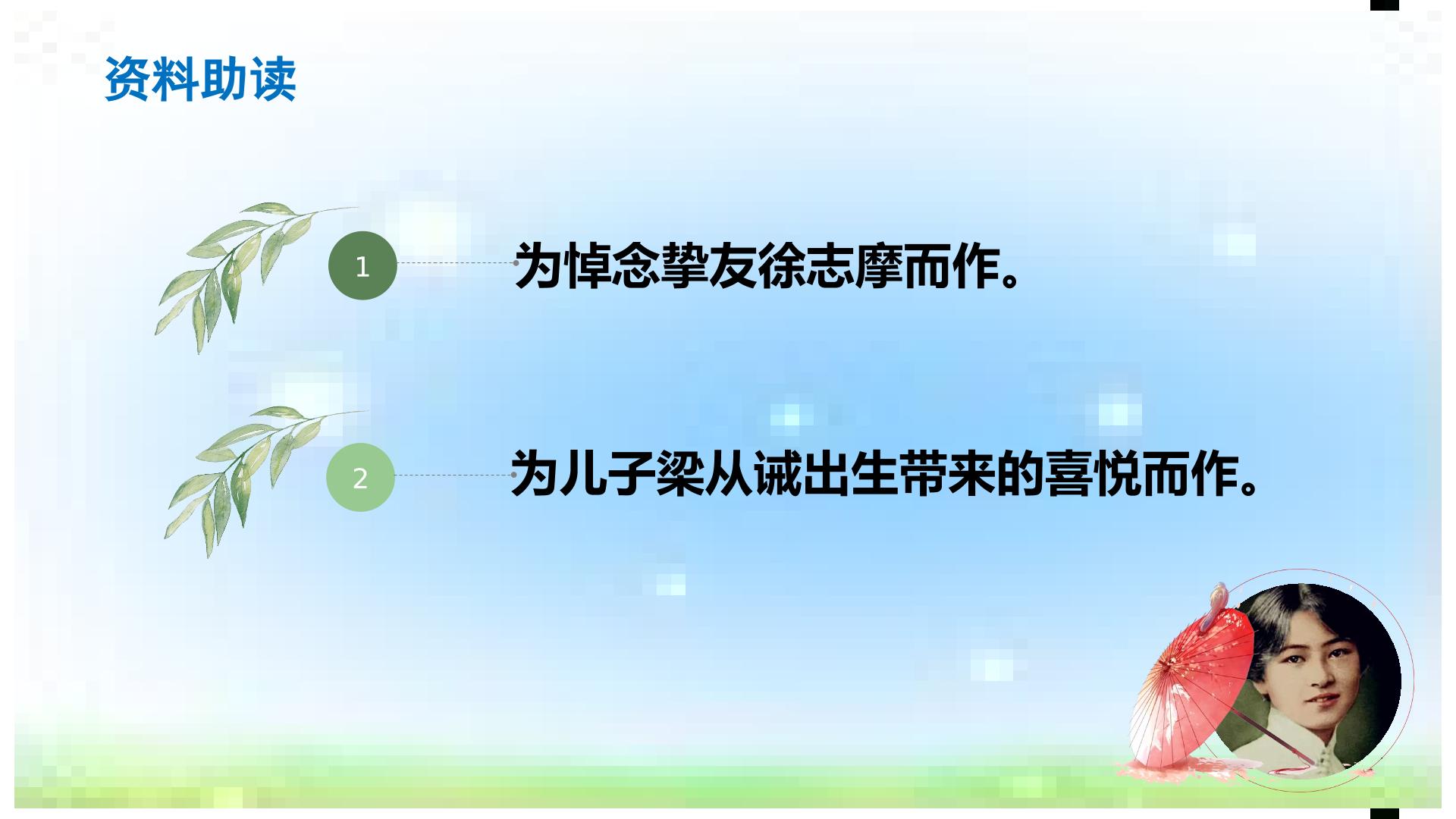 资料助读

1

为悼念挚友徐志摩而作。

2

为儿子梁从诫出生带来的喜悦而作。